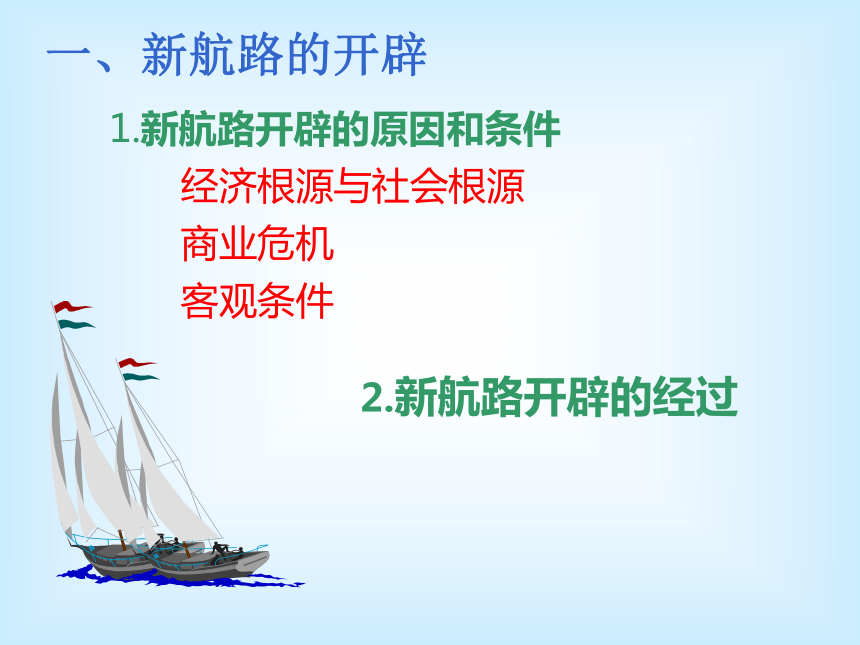 一、新航路的开辟

1.新航路开辟的原因和条件

经济根源与社会根源

商业危机

客观条件

2.新航路开辟的经过